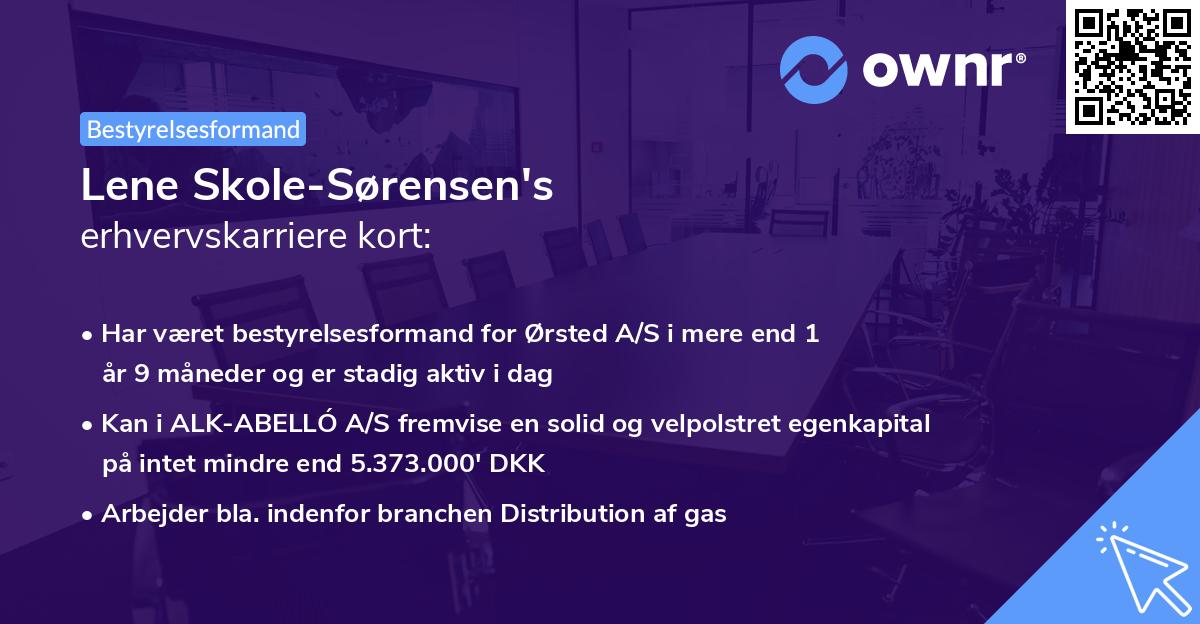 ownr®

Bestyrelsesformand

Lene Skole-Sørensen's erhvervskarriere kort:

• Har været bestyrelsesformand for Ørsted A/S i mere end 1 år 9 måneder og er stadig aktiv i dag

• Kan i ALK-ABELLÓ A/S fremvise en solid og velpolstret egenkapital på intet mindre end 5.373.000' DKK

• Arbejder bla. indenfor branchen Distribution af gas